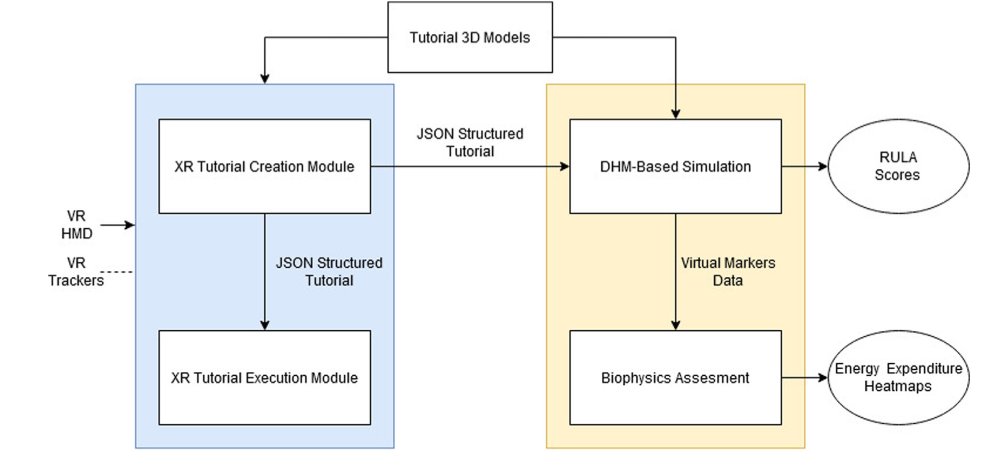 Tutorial 3D Models

VR HMD

VR Trackers

XR Tutorial Creation Module

JSON Structured Tutorial

XR Tutorial Execution Module

JSON Structured Tutorial

DHM-Based Simulation

Virtual Markers Data

Biophysics Assesment

RULA Scores

Energy Expenditure Heatmaps